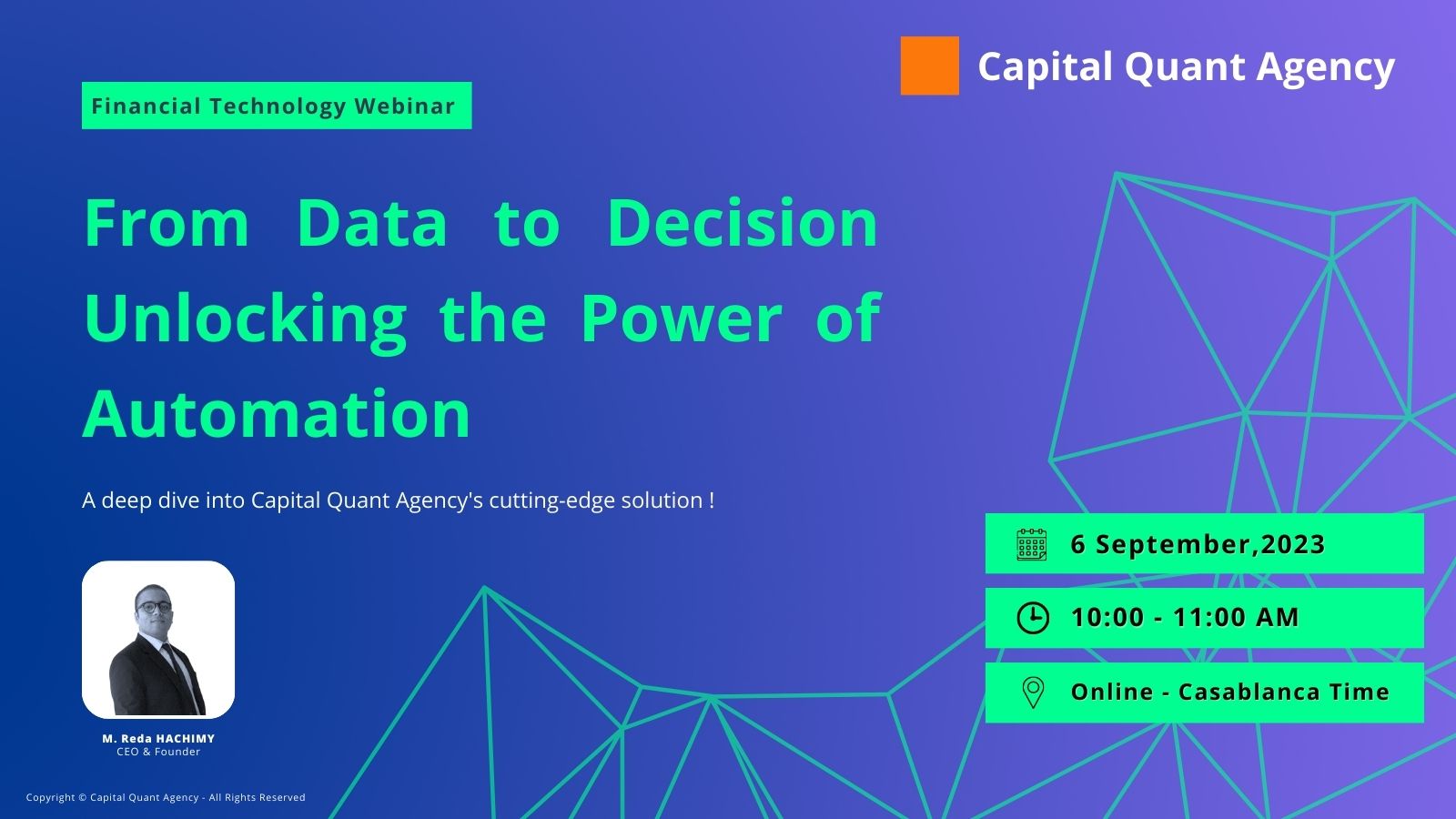 Capital Quant Agency

Financial Technology Webinar

From Data to Decision Unlocking the Power of Automation

A deep dive into Capital Quant Agency's cutting-edge solution !

6 September,2023

10:00 - 11:00 AM

Online - Casablanca Time

M. Reda HACHIMY
CEO & Founder

Copyright © Capital Quant Agency - All Rights Reserved